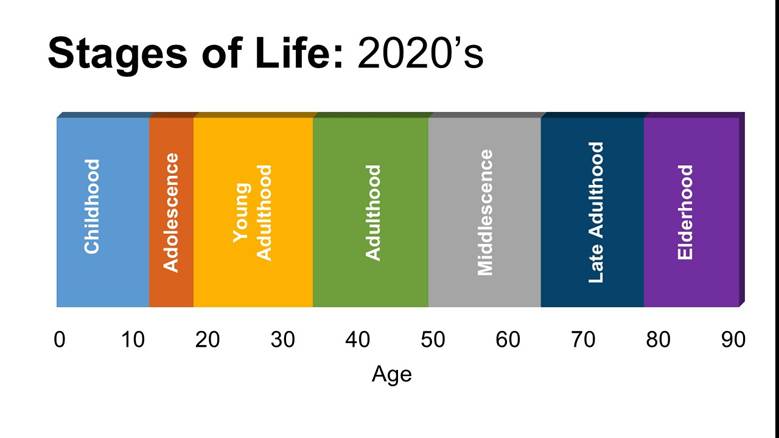 Stages of Life: 2020's

Childhood
Adolescence
Young Adulthood
Adulthood
Middlescence
Late Adulthood
Elderhood

0 10 20 30 40 50 60 70 80 90
Age